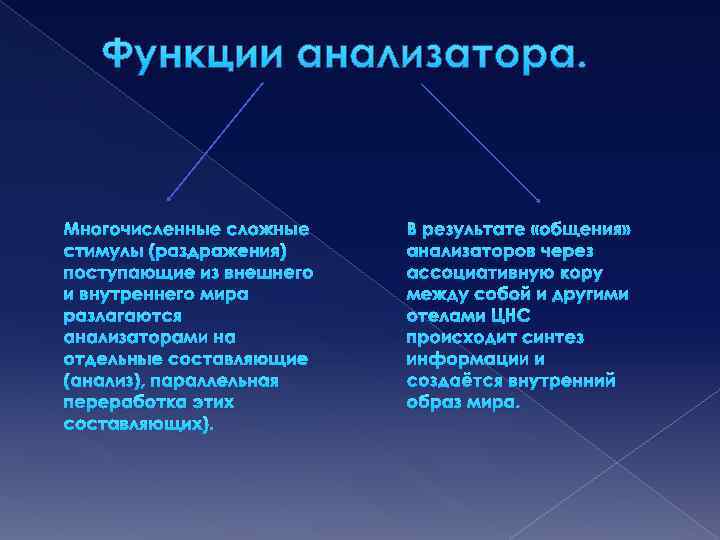 Функции анализатора.

Многочисленные сложные стимулы (раздражения) поступающие из внешнего и внутреннего мира разлагаются анализаторами на отдельные составляющие (анализ), параллельная переработка этих составляющих}.

В результате «общения» анализаторов через ассоциативную кору между собой и другими отелами ЦНС происходит синтез информации и создаётся внутренний образ мира.